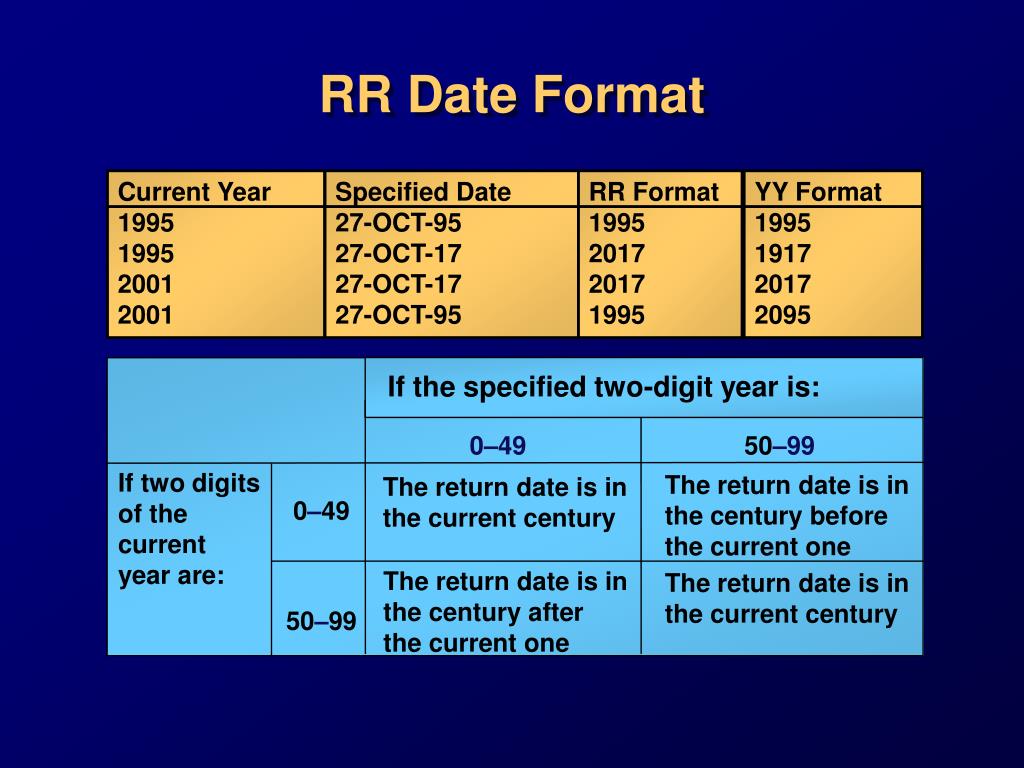 RR Date Format

| Current Year | Specified Date | RR Format | YY Format |
|---|---|---|---|
| 1995 | 27-OCT-95 | 1995 | 1995 |
| 1995 | 27-OCT-17 | 2017 | 1917 |
| 2001 | 27-OCT-17 | 2017 | 2017 |
| 2001 | 27-OCT-95 | 1995 | 2095 |

| | | If the specified two-digit year is: | |
|---|---|---|---|
| | | 0–49 | 50–99 |
| If two digits of the current year are: | 0–49 | The return date is in the current century | The return date is in the century before the current one |
| | 50–99 | The return date is in the century after the current one | The return date is in the current century |